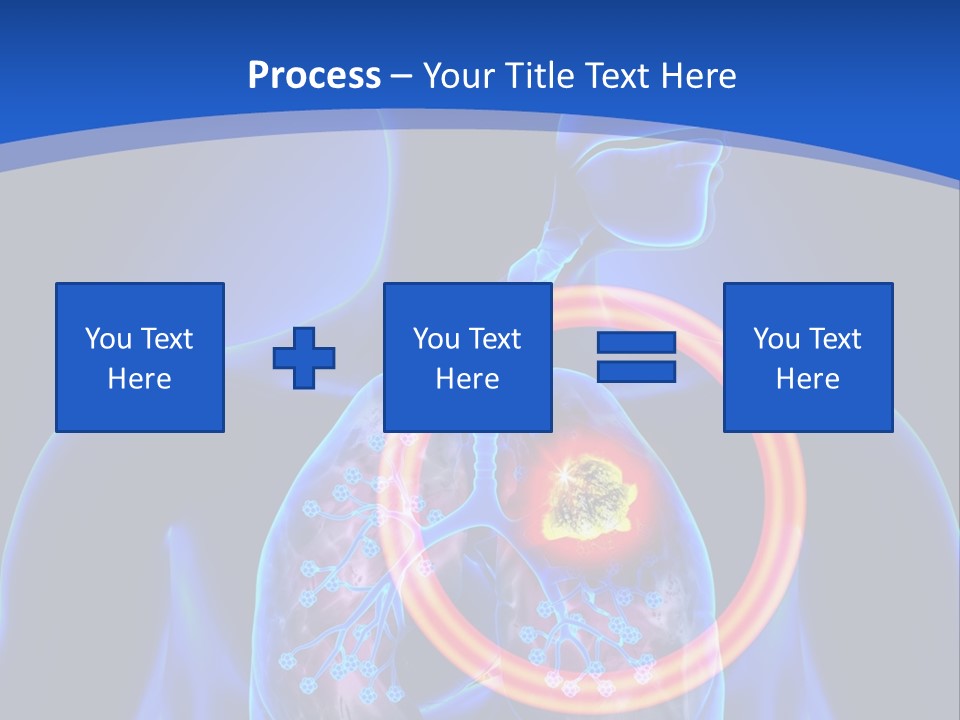 Process – Your Title Text Here

You Text Here

You Text Here

You Text Here